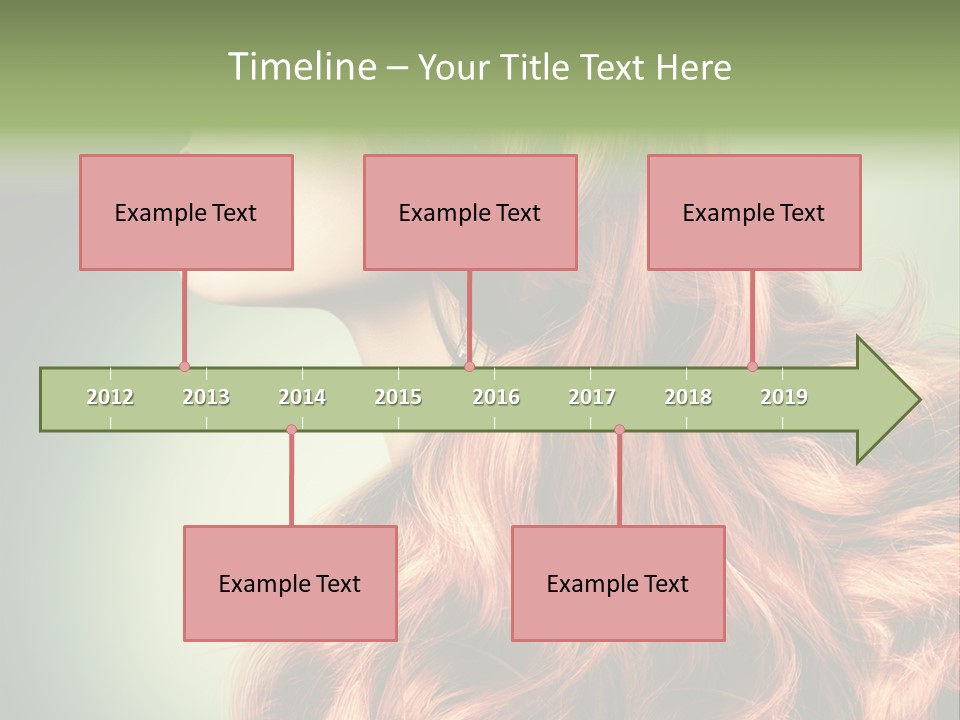 Timeline – Your Title Text Here

Example Text

Example Text

Example Text

2012 2013 2014 2015 2016 2017 2018 2019

Example Text

Example Text